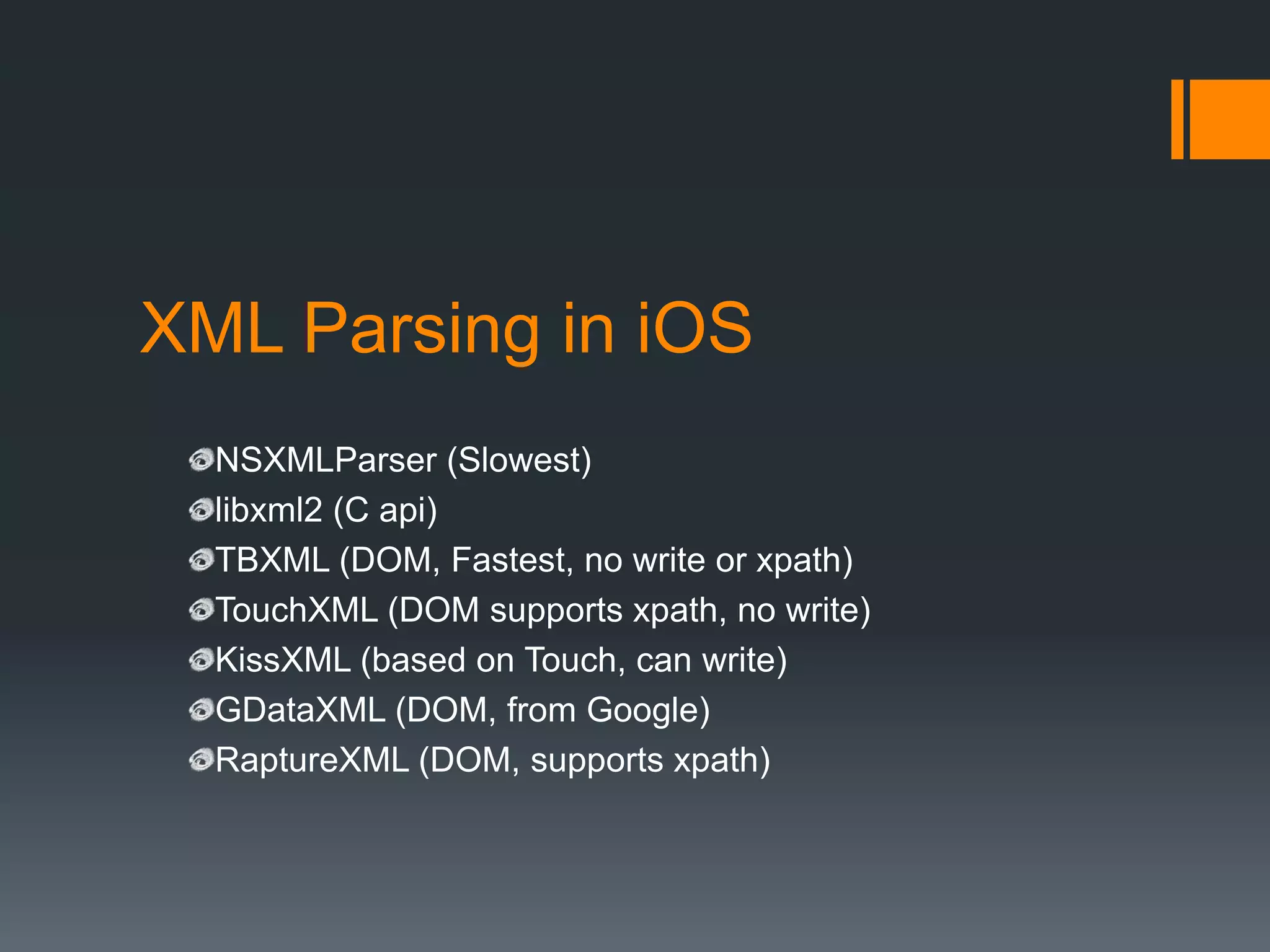 XML Parsing in iOS

NSXMLParser (Slowest)
libxml2 (C api)
TBXML (DOM, Fastest, no write or xpath)
TouchXML (DOM supports xpath, no write)
KissXML (based on Touch, can write)
GDataXML (DOM, from Google)
RaptureXML (DOM, supports xpath)